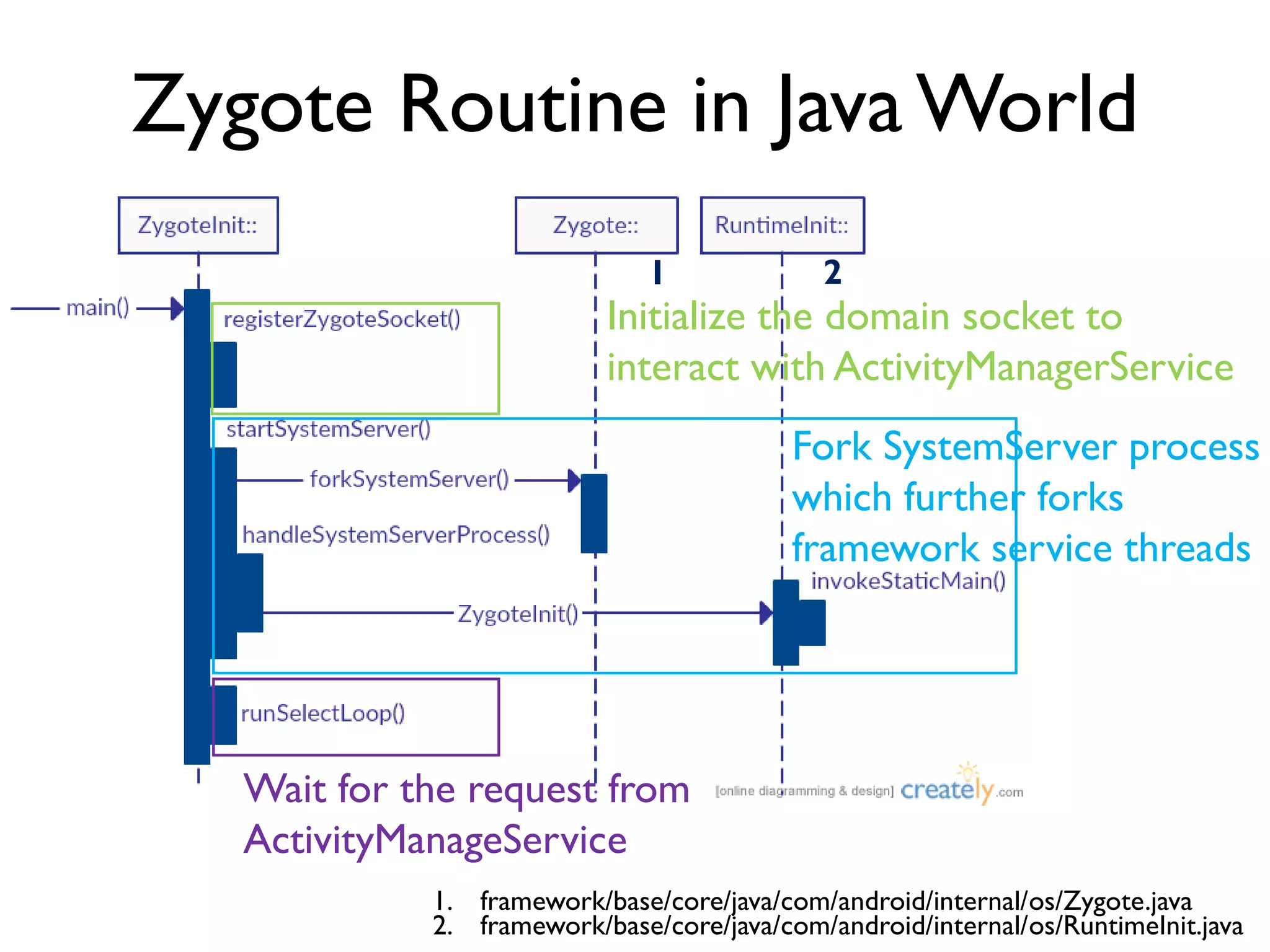 Zygote Routine in Java World

ZygoteInit::

Zygote::

RuntimeInit::

1

2

main()

registerZygoteSocket()

Initialize the domain socket to interact with ActivityManagerService

startSystemServer()

forkSystemServer()

handleSystemServerProcess()

Fork SystemServer process which further forks framework service threads

invokeStaticMain()

ZygoteInit()

runSelectLoop()

Wait for the request from ActivityManageService

[online diagramming & design] creately.com

1. framework/base/core/java/com/android/internal/os/Zygote.java
2. framework/base/core/java/com/android/internal/os/RuntimeInit.java